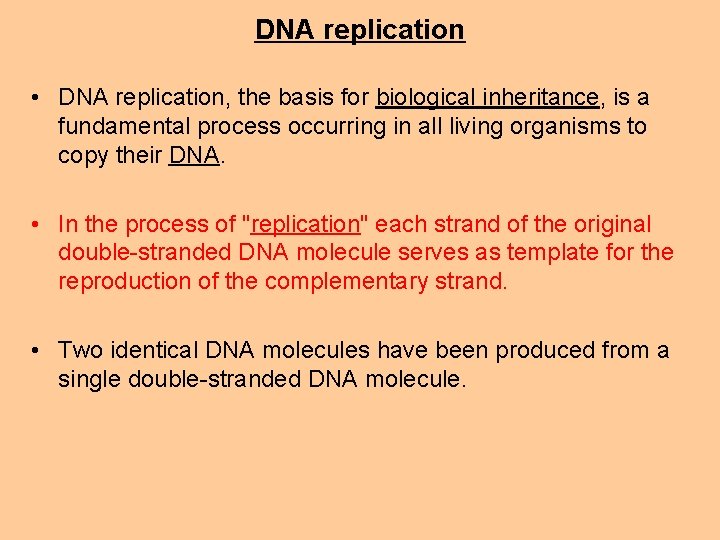 DNA replication

• DNA replication, the basis for biological inheritance, is a fundamental process occurring in all living organisms to copy their DNA.

• In the process of "replication" each strand of the original double-stranded DNA molecule serves as template for the reproduction of the complementary strand.

• Two identical DNA molecules have been produced from a single double-stranded DNA molecule.